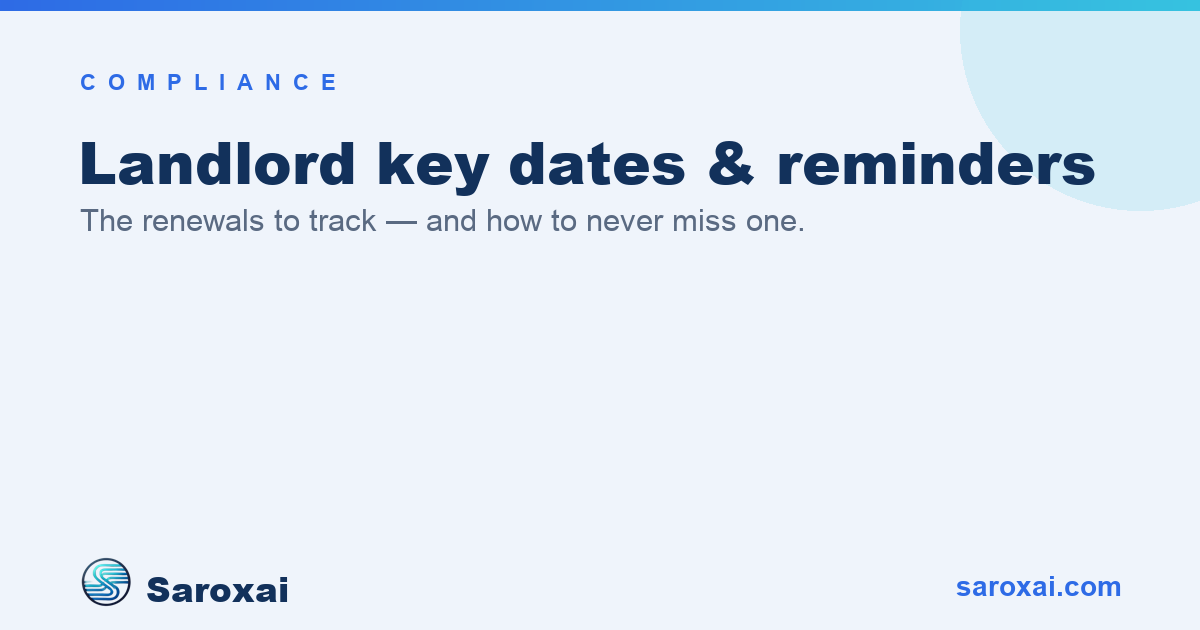 COMPLIANCE

Landlord key dates & reminders

The renewals to track — and how to never miss one.

Saroxai

saroxai.com